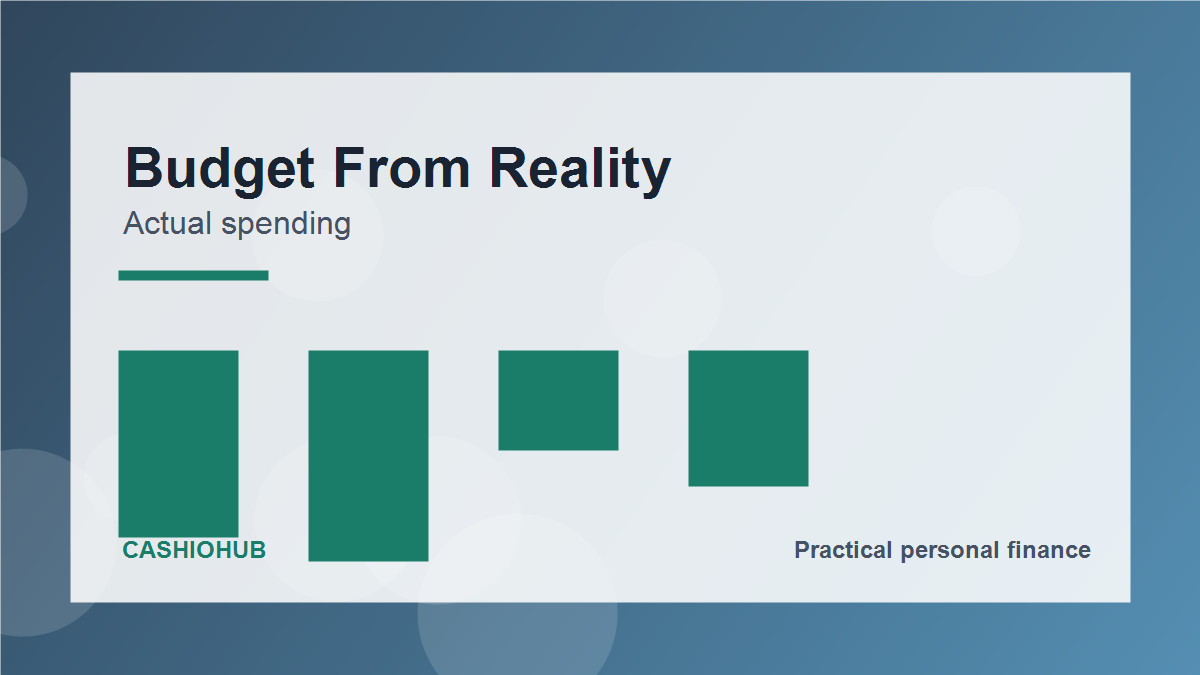 Budget From Reality

Actual spending

CASHIOHUB

Practical personal finance